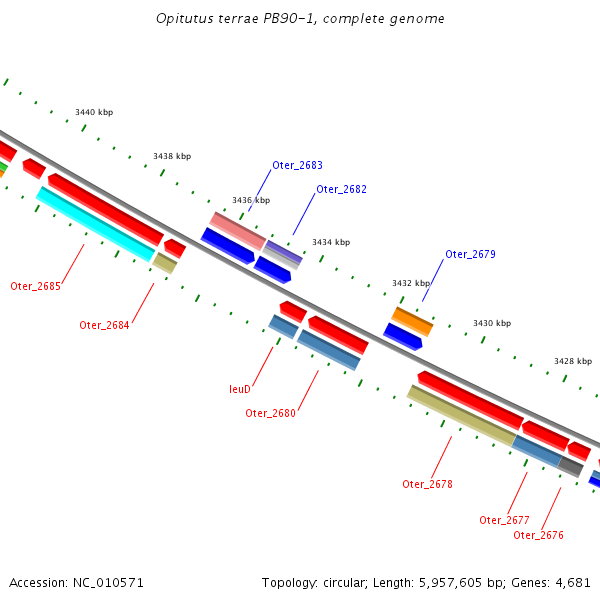 Opitutus terrae PB90-1, complete genome

3440 kbp

3438 kbp

Oter_2683

Oter_2682

3436 kbp

3434 kbp

Oter_2679

3432 kbp

3430 kbp

3428 kbp

Oter_2685

Oter_2684

leuD

Oter_2680

Oter_2678

Oter_2677

Oter_2676

Accession: NC_010571

Topology: circular; Length: 5,957,605 bp; Genes: 4,681